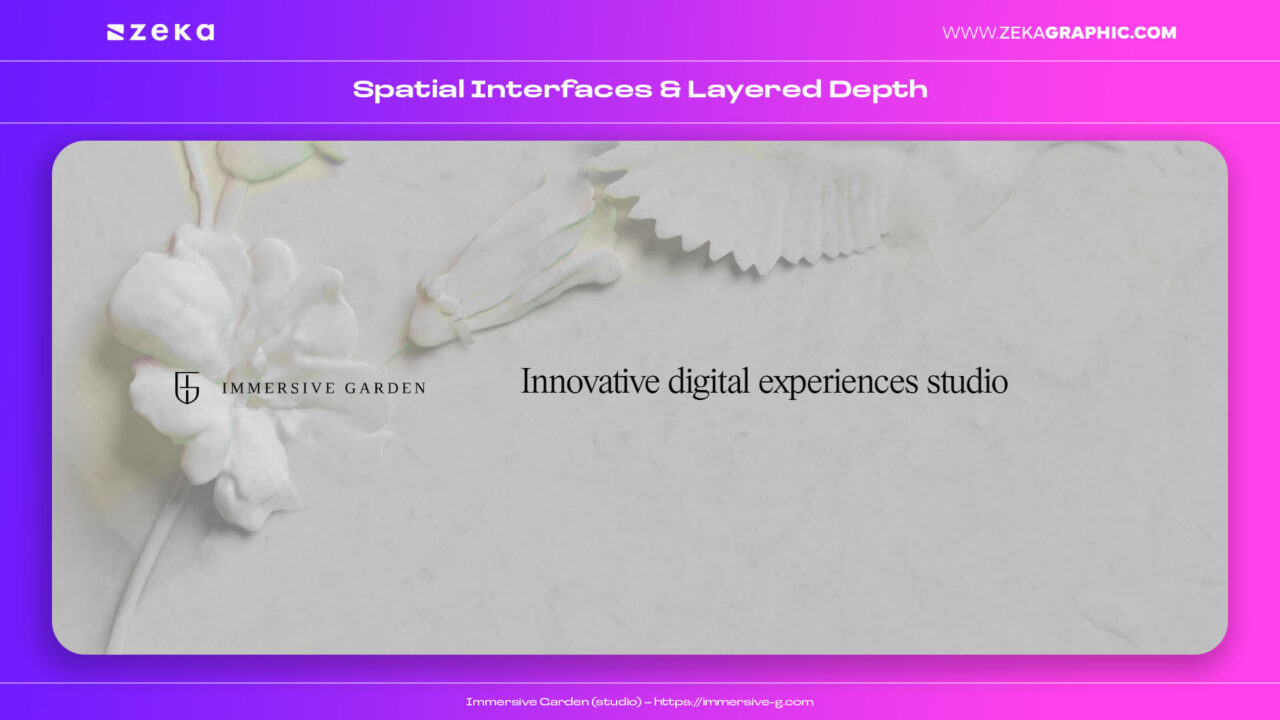 zeka

WWW.ZEKAGRAPHIC.COM

Spatial Interfaces & Layered Depth

IMMERSIVE GARDEN

Innovative digital experiences studio

Immersive Garden (studio) – https://immersive-g.com